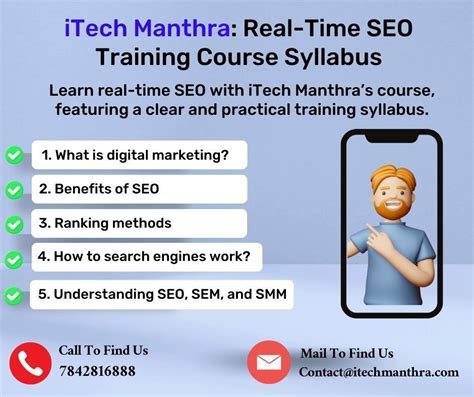 iTech Manthra: Real-Time SEO Training Course Syllabus

Learn real-time SEO with iTech Manthra's course, featuring a clear and practical training syllabus.

1. What is digital marketing?

2. Benefits of SEO

3. Ranking methods

4. How to search engines work?

5. Understanding SEO, SEM, and SMM

Call To Find Us
7842816888

Mail To Find Us
Contact@itechmanthra.com